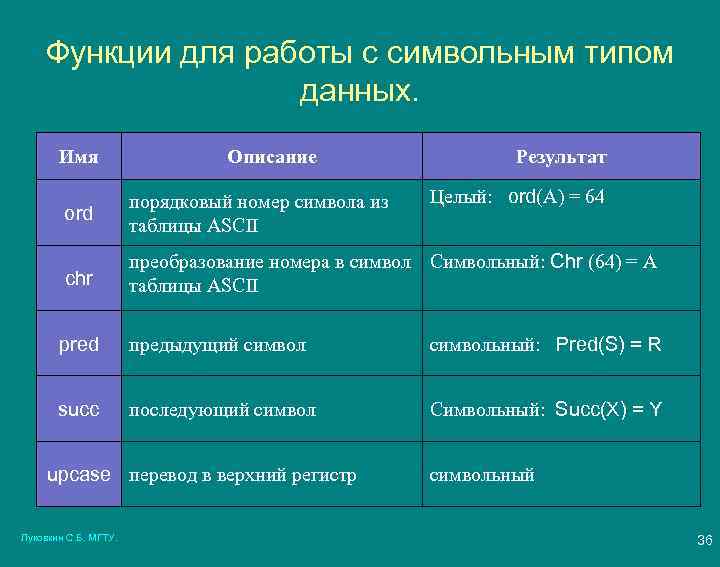 Функции для работы с символьным типом данных.

| Имя | Описание | Результат |
|---|---|---|
| ord | порядковый номер символа из таблицы ASCII | Целый: ord(A) = 64 |
| chr | преобразование номера в символ таблицы ASCII | Символьный: Chr (64) = A |
| pred | предыдущий символ | символьный: Pred(S) = R |
| succ | последующий символ | Символьный: Succ(X) = Y |
| upcase | перевод в верхний регистр | символьный |

Луковкин С.Б. МГТУ.

36